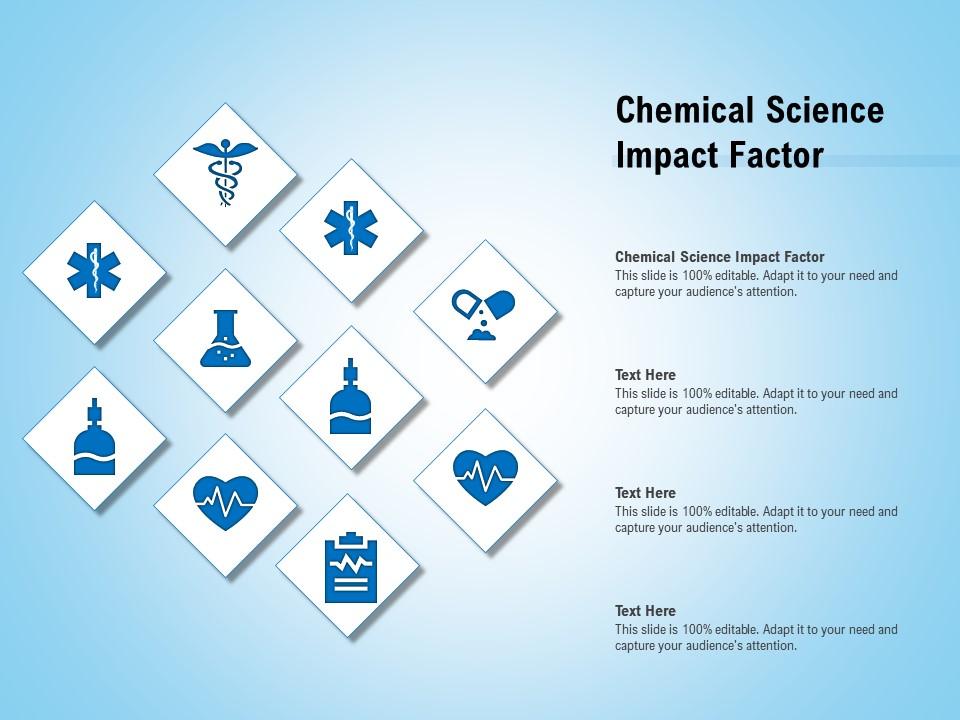 Chemical Science Impact Factor

Chemical Science Impact Factor
This slide is 100% editable. Adapt it to your need and capture your audience's attention.

Text Here
This slide is 100% editable. Adapt it to your need and capture your audience's attention.

Text Here
This slide is 100% editable. Adapt it to your need and capture your audience's attention.

Text Here
This slide is 100% editable. Adapt it to your need and capture your audience's attention.